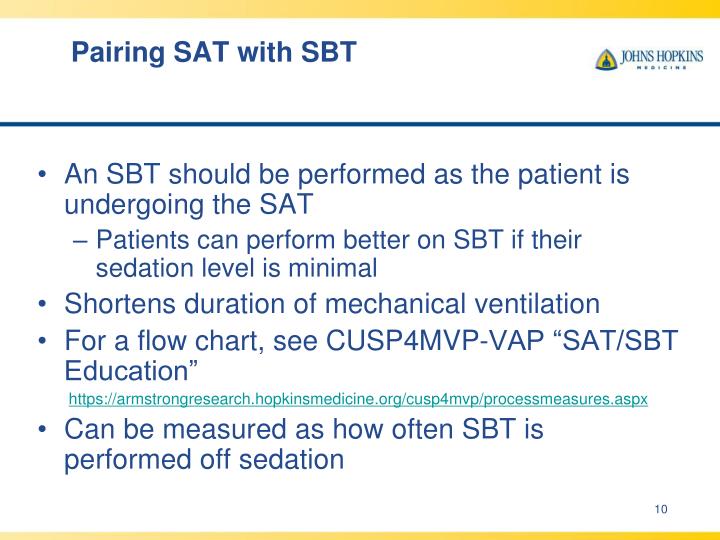 Pairing SAT with SBT

JOHNS HOPKINS
MEDICINE

• An SBT should be performed as the patient is undergoing the SAT
– Patients can perform better on SBT if their sedation level is minimal
• Shortens duration of mechanical ventilation
• For a flow chart, see CUSP4MVP-VAP “SAT/SBT Education”
https://armstrongresearch.hopkinsmedicine.org/cusp4mvp/processmeasures.aspx
• Can be measured as how often SBT is performed off sedation

10